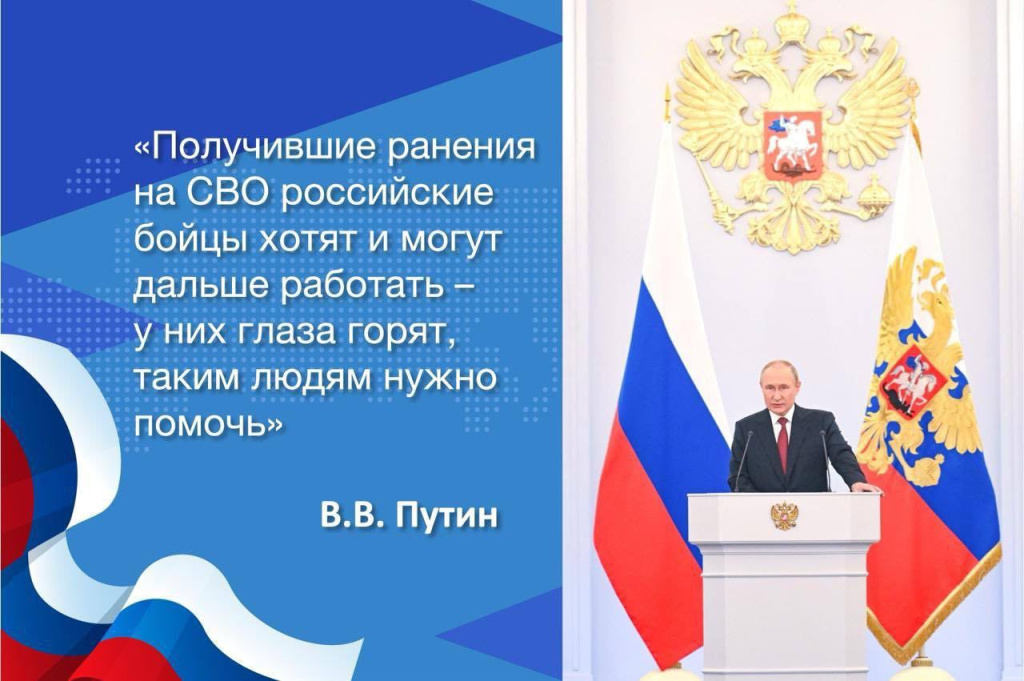 «Получившие ранения на СВО российские бойцы хотят и могут дальше работать – у них глаза горят, таким людям нужно помочь»

В.В. Путин